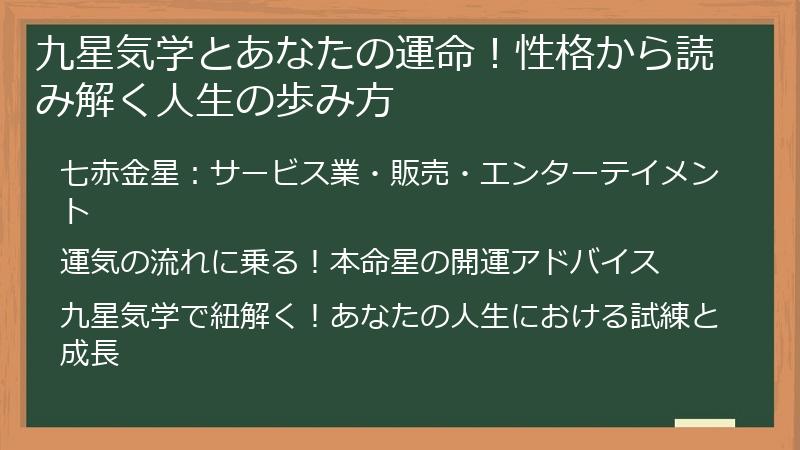 九星気学とあなたの運命！性格から読み解く人生の歩み方

七赤金星：サービス業・販売・エンターテイメント

運気の流れに乗る！本命星の開運アドバイス

九星気学で紐解く！あなたの人生における試練と成長